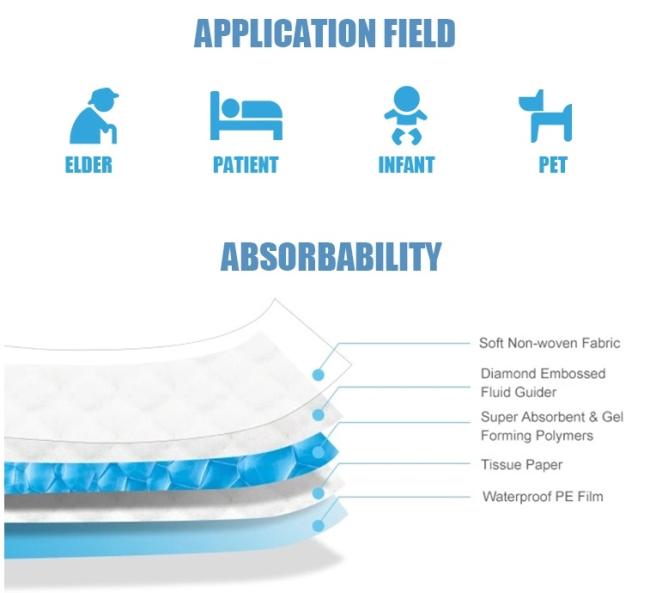 APPLICATION FIELD

ELDER

PATIENT

INFANT

PET

ABSORBABILITY

Soft Non-woven Fabric

Diamond Embossed Fluid Guider

Super Absorbent & Gel Forming Polymers

Tissue Paper

Waterproof PE Film